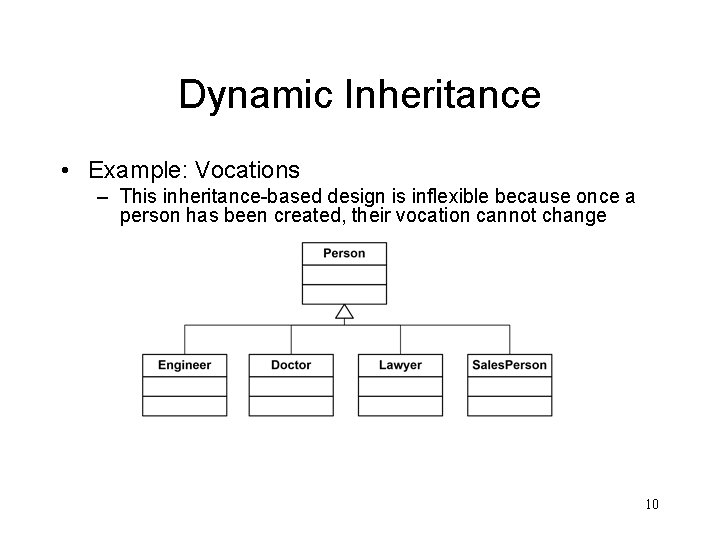 Dynamic Inheritance

• Example: Vocations
– This inheritance-based design is inflexible because once a person has been created, their vocation cannot change

Person

Engineer

Doctor

Lawyer

SalesPerson

10